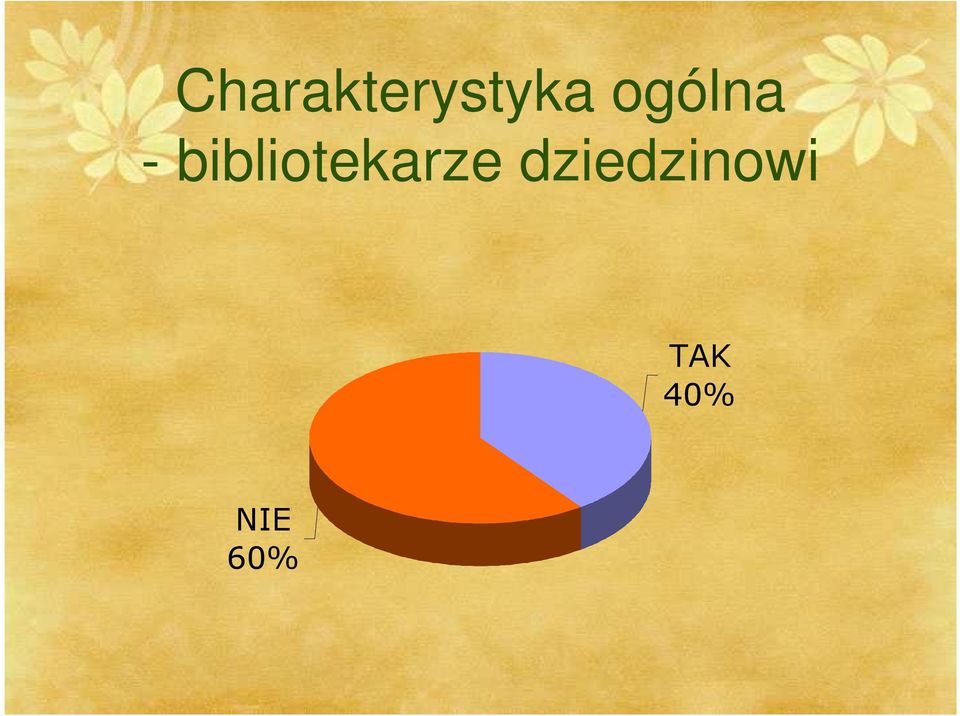 Charakterystyka ogólna
- bibliotekarze dziedzinowi

TAK
40%

NIE
60%